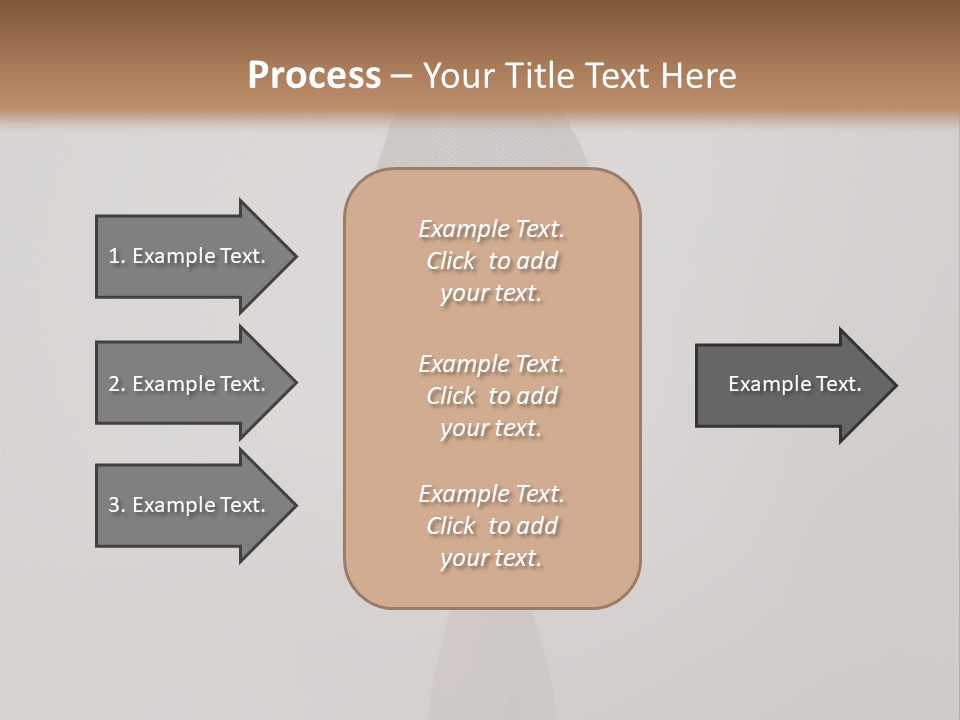 Process – Your Title Text Here

1. Example Text.

2. Example Text.

3. Example Text.

Example Text. Click to add your text.

Example Text. Click to add your text.

Example Text. Click to add your text.

Example Text.